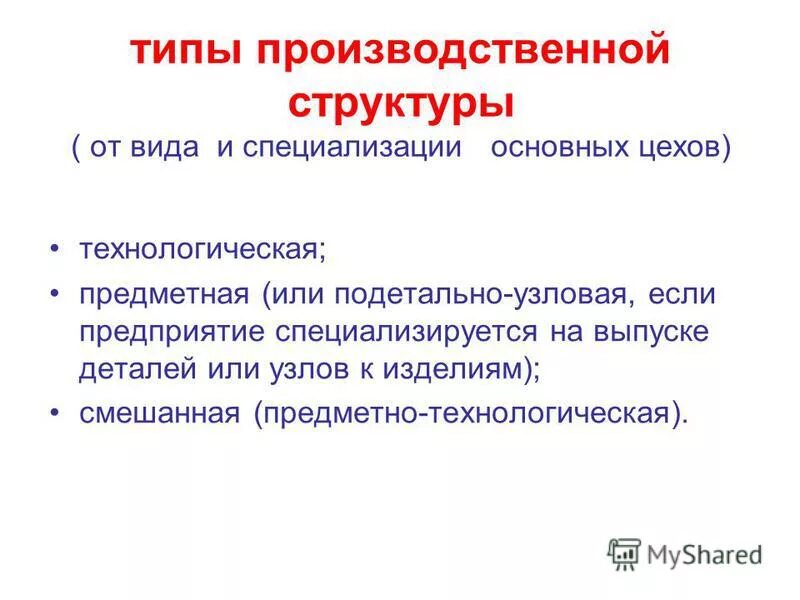 типы производственной структуры
( от вида и специализации основных цехов)

• технологическая;
• предметная (или подетально-узловая, если предприятие специализируется на выпуске деталей или узлов к изделиям);
• смешанная (предметно-технологическая).

MyShared